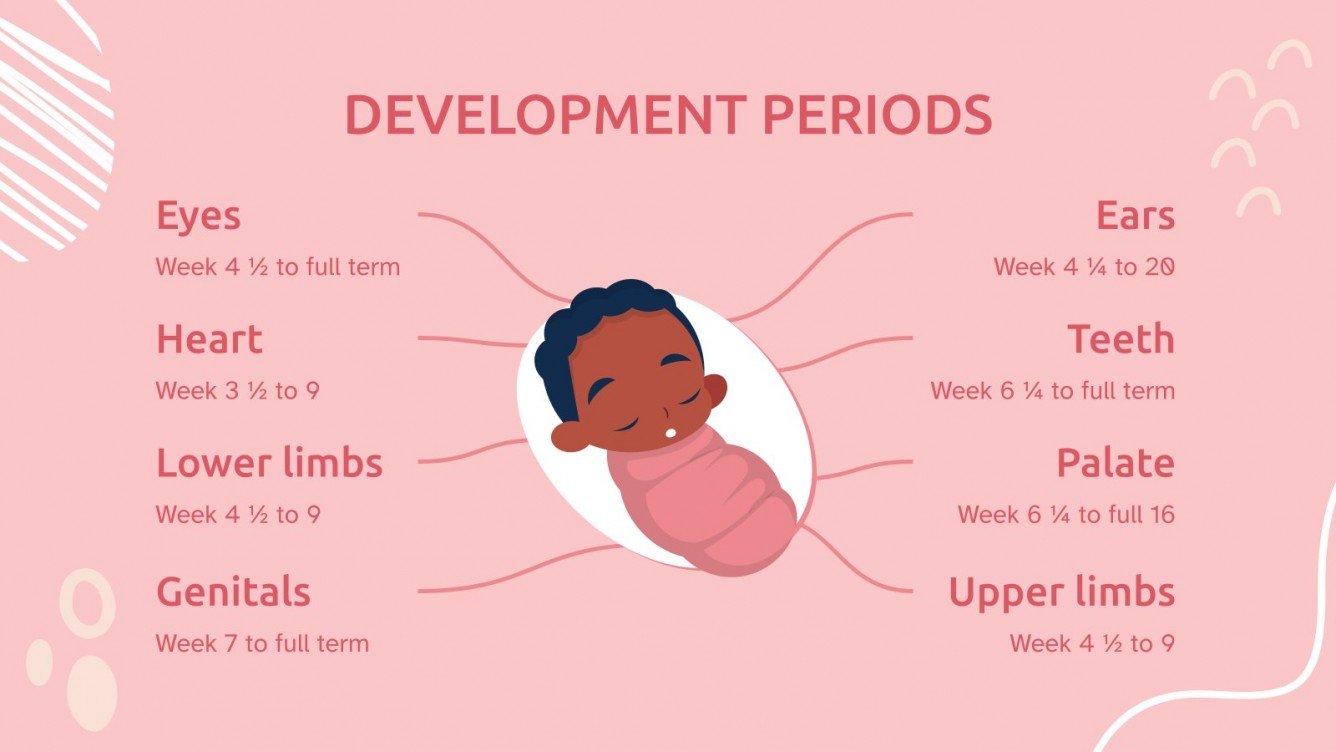 DEVELOPMENT PERIODS

Eyes
Week 4 ½ to full term

Heart
Week 3 ½ to 9

Lower limbs
Week 4 ½ to 9

Genitals
Week 7 to full term

Ears
Week 4 ¼ to 20

Teeth
Week 6 ¼ to full term

Palate
Week 6 ¼ to full 16

Upper limbs
Week 4 ½ to 9